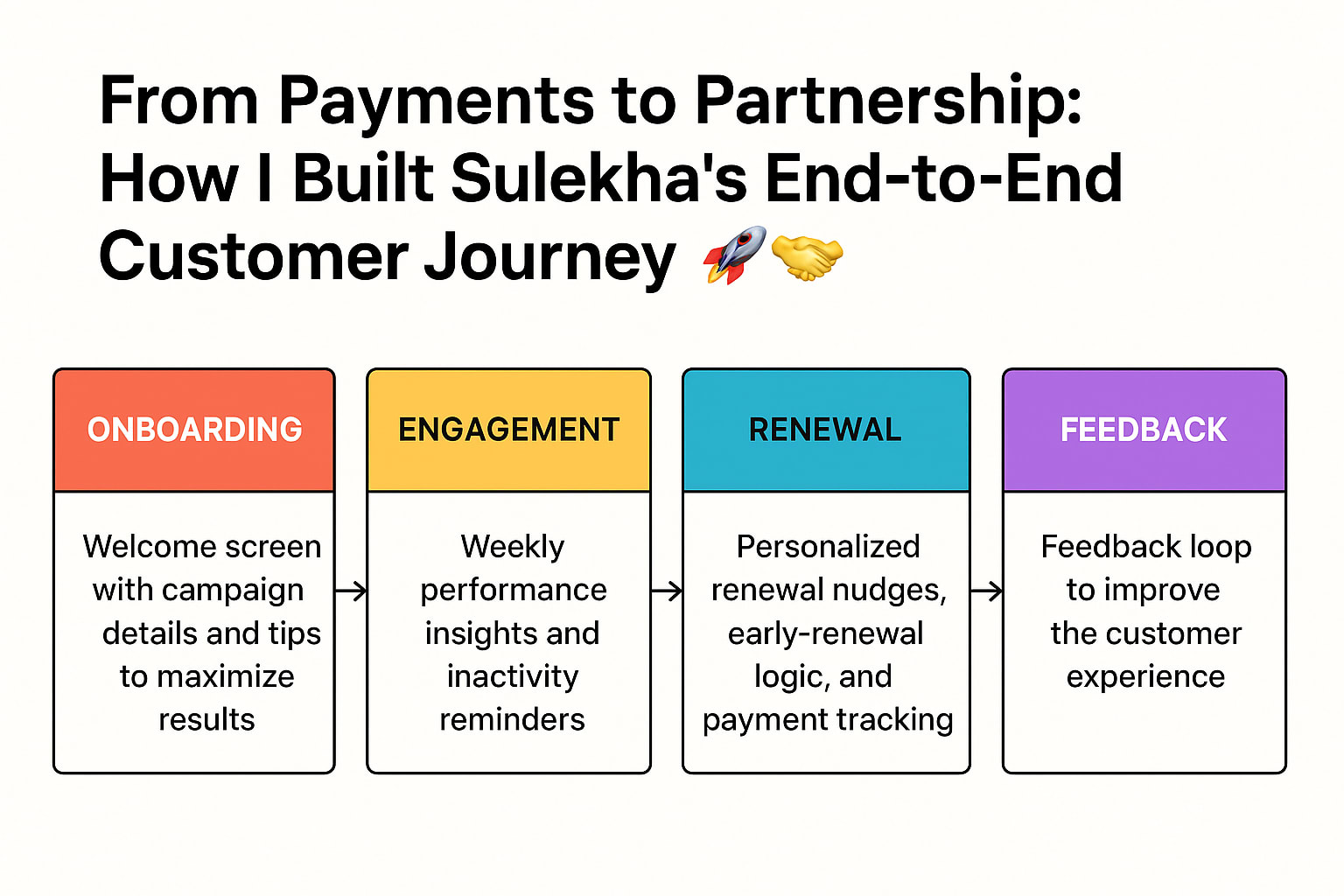 From Payments to Partnership: How I Built Sulekha's End-to-End Customer Journey 🚀🤝

ONBOARDING

Welcome screen with campaign details and tips to maximize results

ENGAGEMENT

Weekly performance insights and inactivity reminders

RENEWAL

Personalized renewal nudges, early-renewal logic, and payment tracking

FEEDBACK

Feedback loop to improve the customer experience